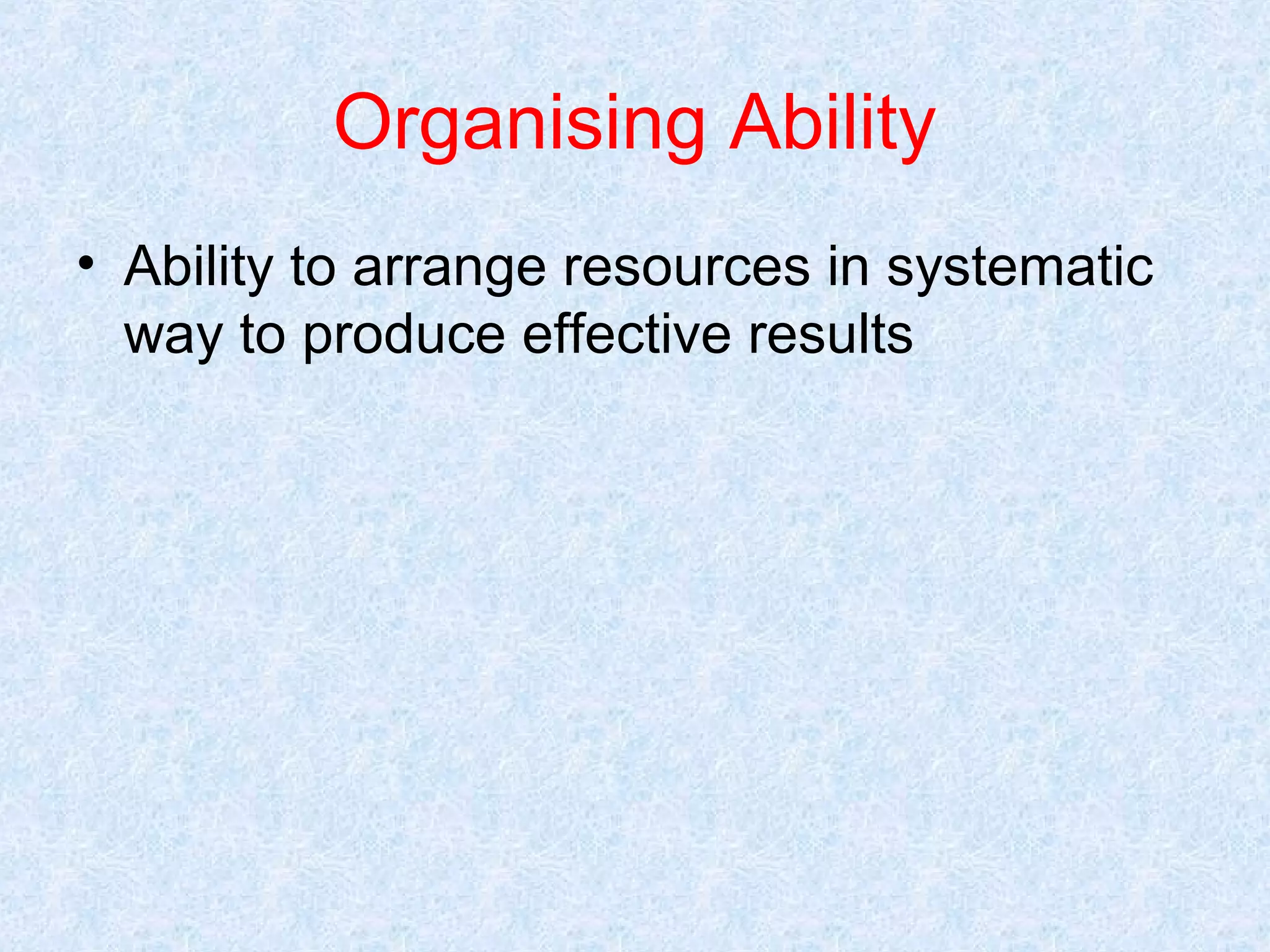 Organising Ability

• Ability to arrange resources in systematic way to produce effective results